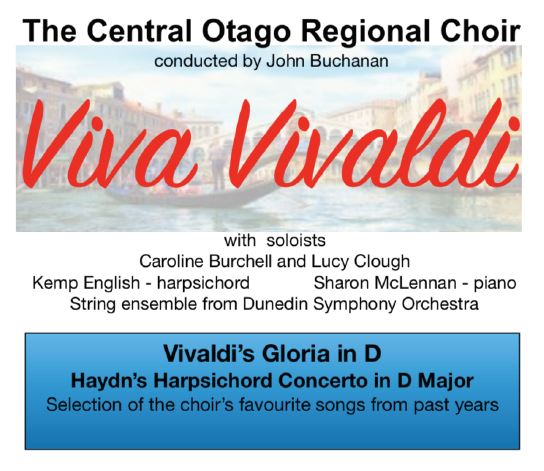 The Central Otago Regional Choir
conducted by John Buchanan

Viva Vivaldi

with soloists
Caroline Burchell and Lucy Clough
Kemp English - harpsichord
Sharon McLennan - piano
String ensemble from Dunedin Symphony Orchestra

Vivaldi's Gloria in D
Haydn's Harpsichord Concerto in D Major
Selection of the choir's favourite songs from past years